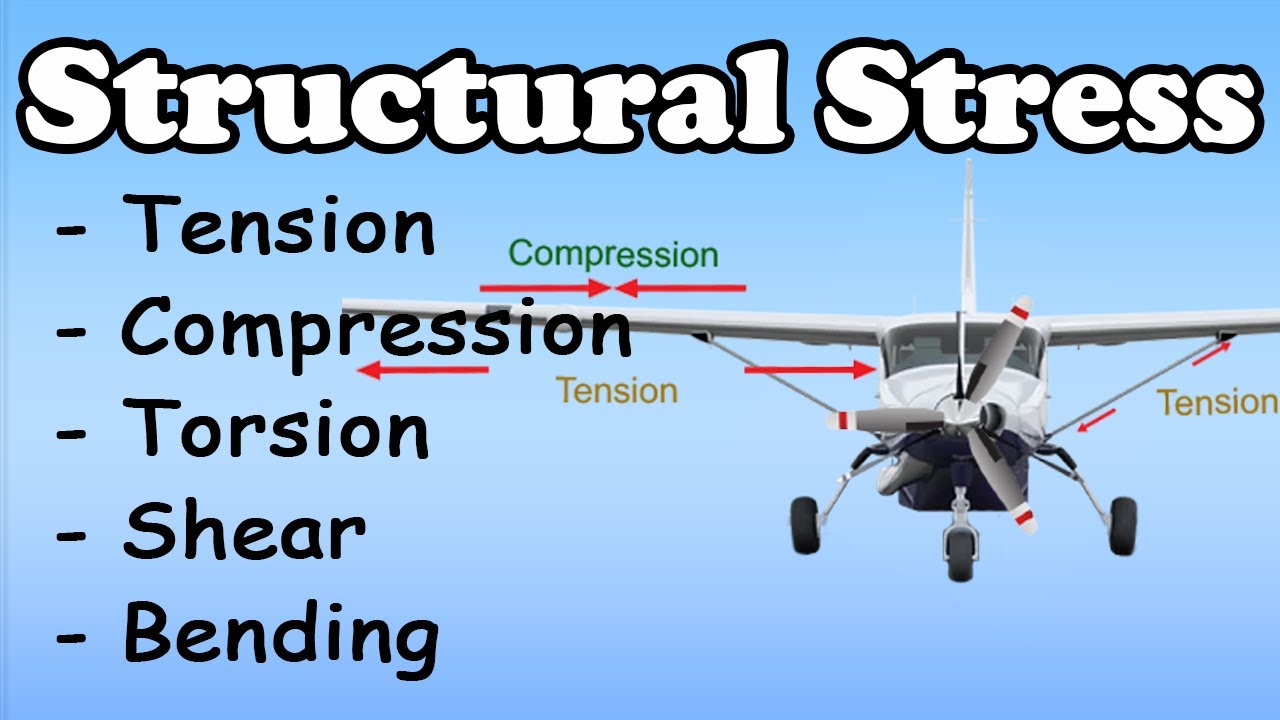 Structural Stress

- Tension
- Compression
- Torsion
- Shear
- Bending

Compression

Tension

Tension